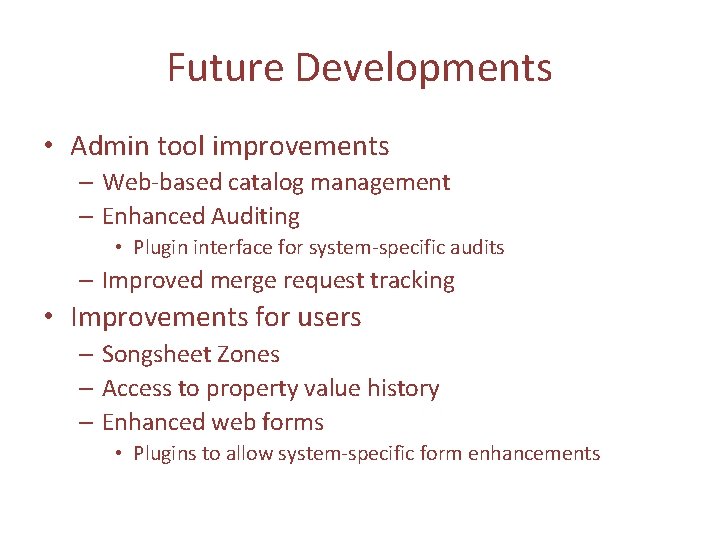 Future Developments

• Admin tool improvements
  – Web-based catalog management
  – Enhanced Auditing
    • Plugin interface for system-specific audits
  – Improved merge request tracking
• Improvements for users
  – Songsheet Zones
  – Access to property value history
  – Enhanced web forms
    • Plugins to allow system-specific form enhancements